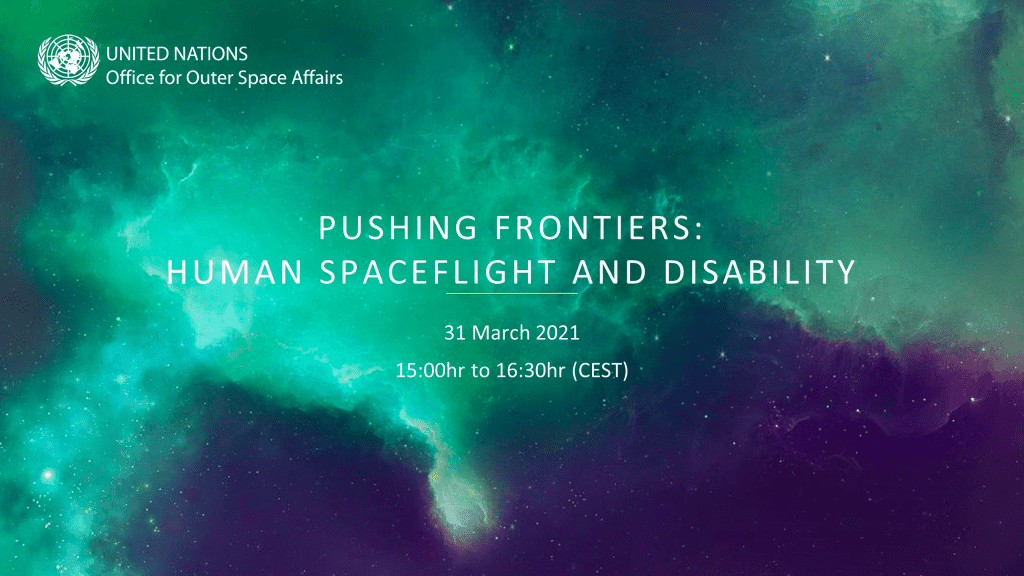 UNITED NATIONS
Office for Outer Space Affairs

PUSHING FRONTIERS:
HUMAN SPACEFLIGHT AND DISABILITY

31 March 2021

15:00hr to 16:30hr (CEST)